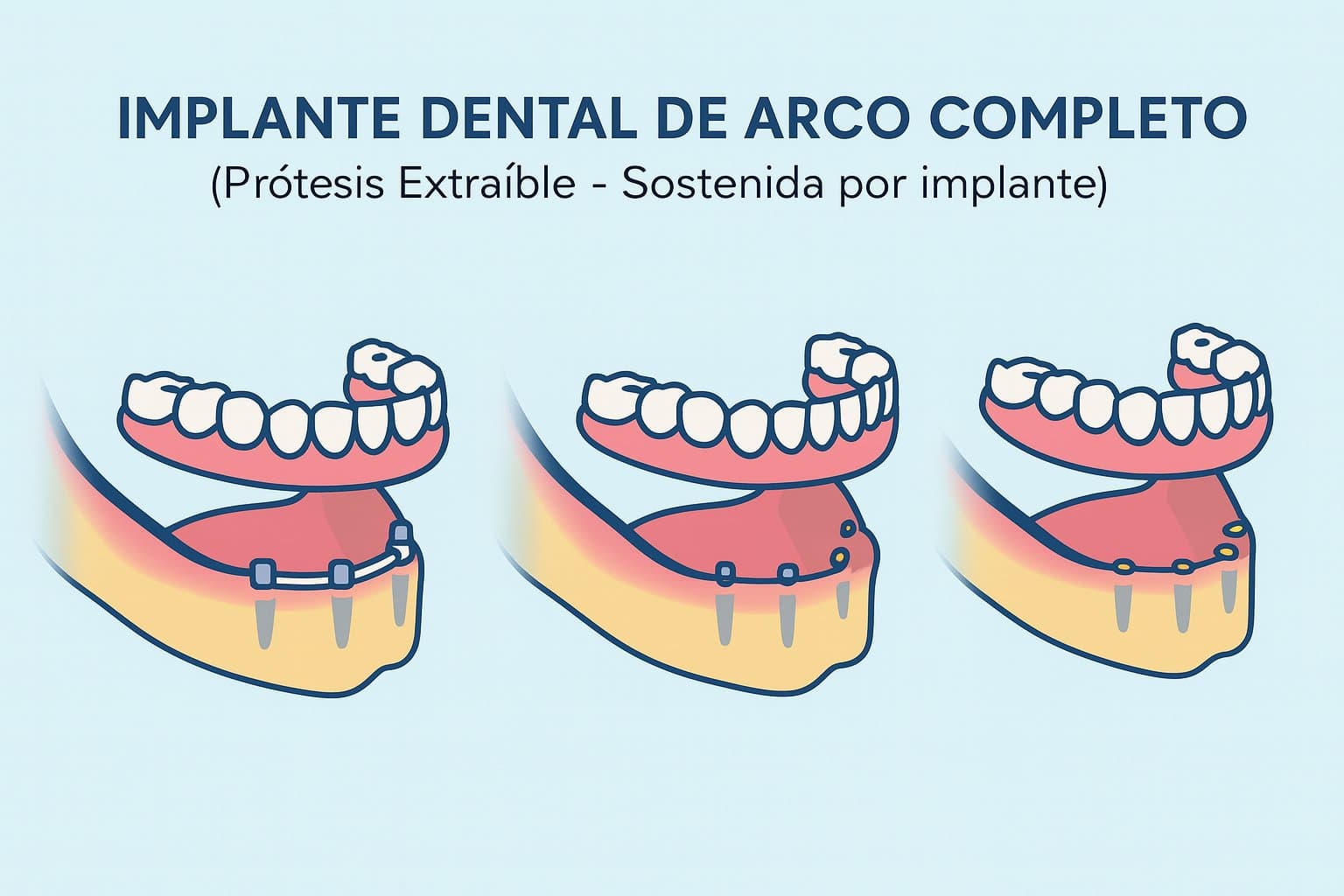 IMPLANTE DENTAL DE ARCO COMPLETO
(Prótesis Extraíble - Sostenida por implante)